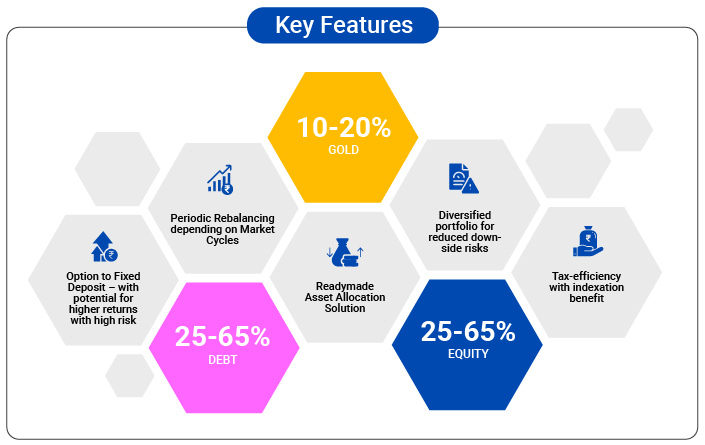 Key Features

10-20%
GOLD

Periodic Rebalancing depending on Market Cycles

Diversified portfolio for reduced down-side risks

Option to Fixed Deposit – with potential for higher returns with high risk

Readymade Asset Allocation Solution

Tax-efficiency with indexation benefit

25-65%
DEBT

25-65%
EQUITY